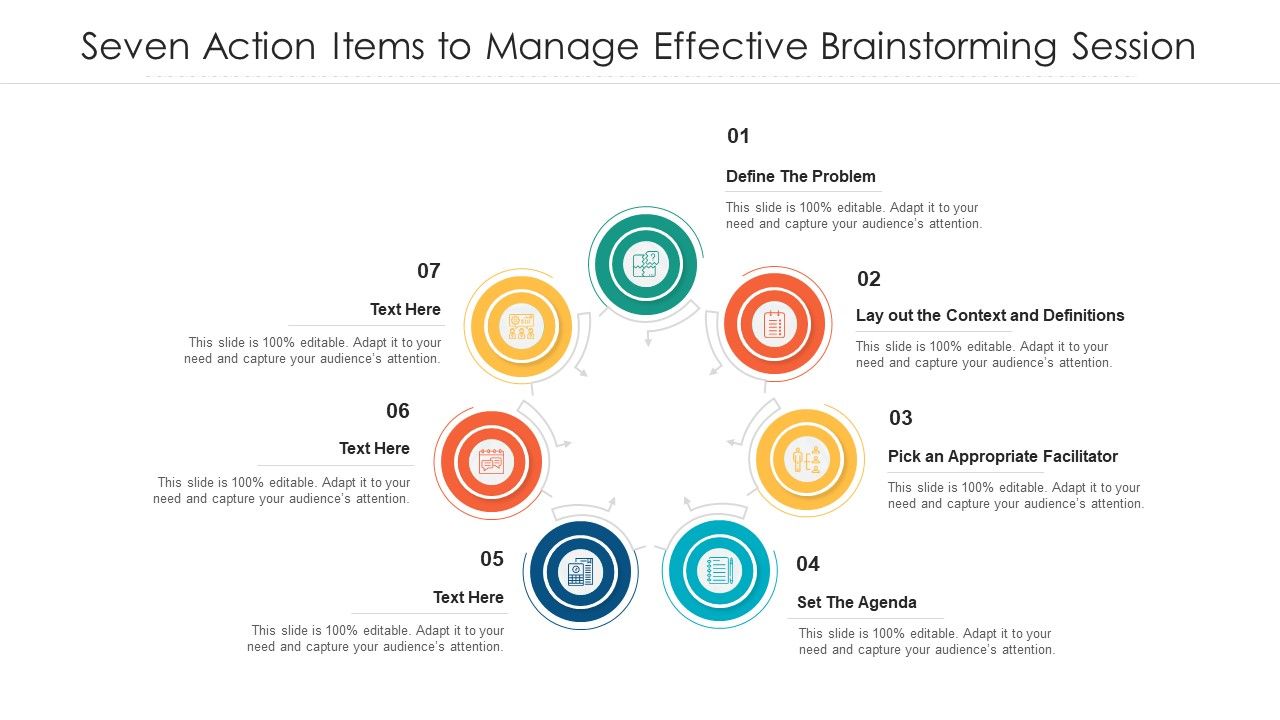 Seven Action Items to Manage Effective Brainstorming Session

01

Define The Problem

This slide is 100% editable. Adapt it to your need and capture your audience's attention.

02

Lay out the Context and Definitions

This slide is 100% editable. Adapt it to your need and capture your audience's attention.

03

Pick an Appropriate Facilitator

This slide is 100% editable. Adapt it to your need and capture your audience's attention.

04

Set The Agenda

This slide is 100% editable. Adapt it to your need and capture your audience's attention.

05

Text Here

This slide is 100% editable. Adapt it to your need and capture your audience's attention.

06

Text Here

This slide is 100% editable. Adapt it to your need and capture your audience's attention.

07

Text Here

This slide is 100% editable. Adapt it to your need and capture your audience's attention.